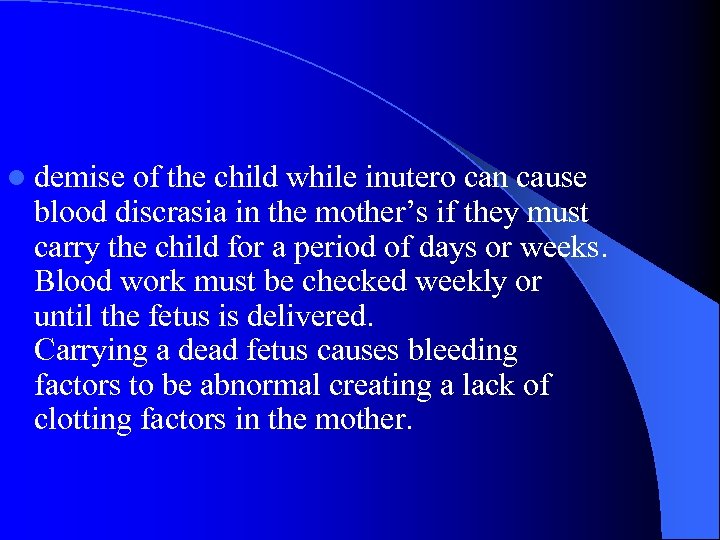 demise of the child while inutero can cause blood discrasia in the mother’s if they must carry the child for a period of days or weeks. Blood work must be checked weekly or until the fetus is delivered.
Carrying a dead fetus causes bleeding factors to be abnormal creating a lack of clotting factors in the mother.